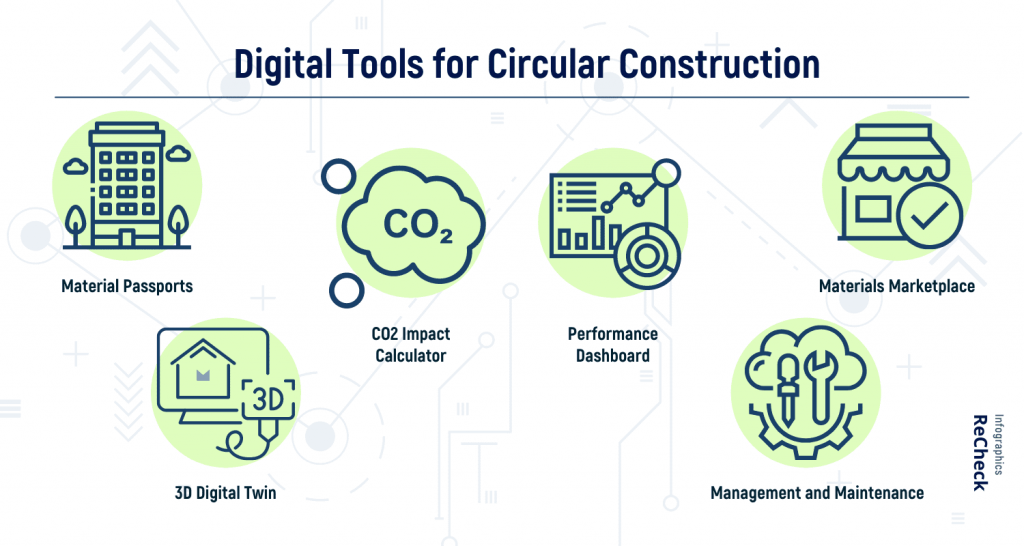 Digital Tools for Circular Construction

Material Passports

$CO_2$

CO2 Impact Calculator

Performance Dashboard

Materials Marketplace

3D

3D Digital Twin

Management and Maintenance

ReCheck Infographics